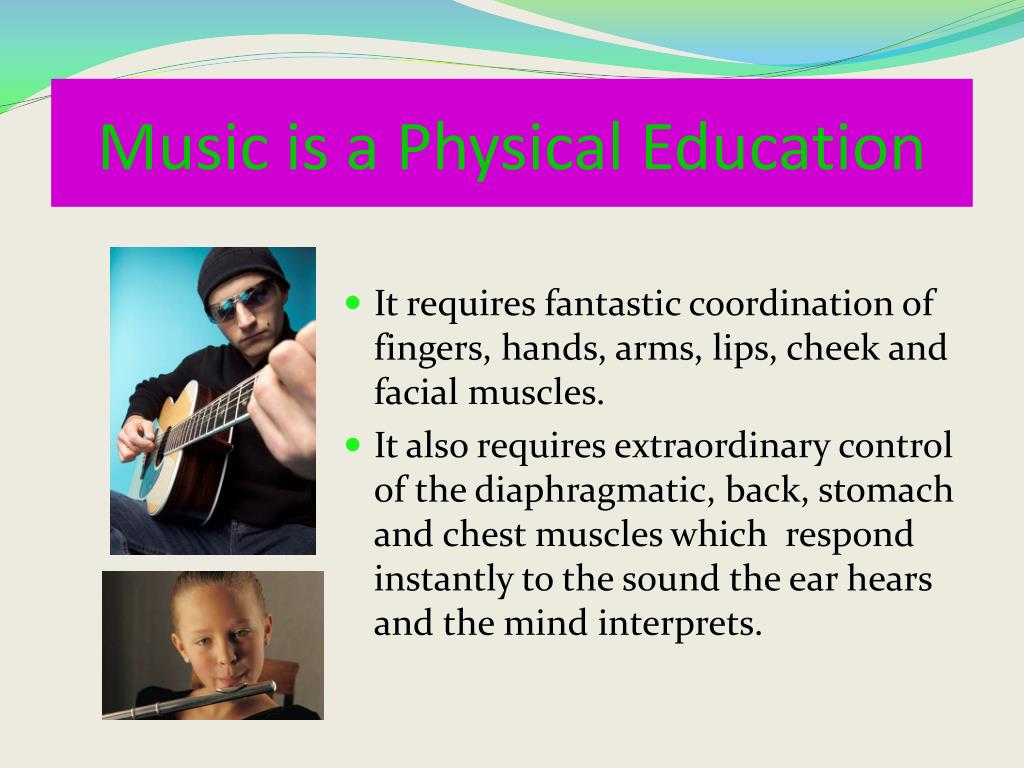 Music is a Physical Education

- It requires fantastic coordination of fingers, hands, arms, lips, cheek and facial muscles.
- It also requires extraordinary control of the diaphragmatic, back, stomach and chest muscles which respond instantly to the sound the ear hears and the mind interprets.